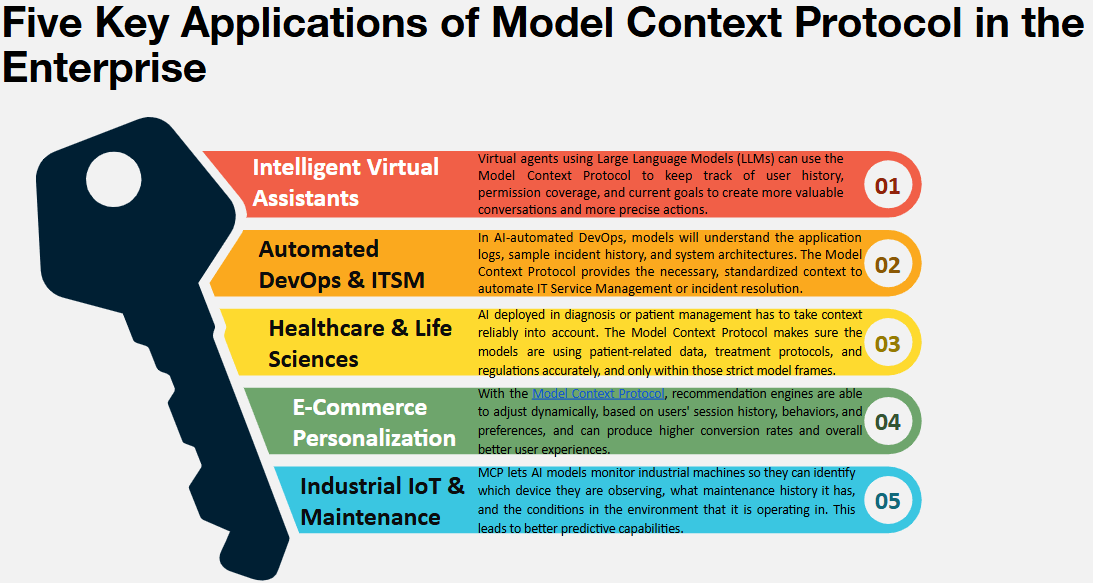 Five Key Applications of Model Context Protocol in the Enterprise

Intelligent Virtual Assistants

Virtual agents using Large Language Models (LLMs) can use the Model Context Protocol to keep track of user history, permission coverage, and current goals to create more valuable conversations and more precise actions.

01

Automated DevOps & ITSM

In AI-automated DevOps, models will understand the application logs, sample incident history, and system architectures. The Model Context Protocol provides the necessary, standardized context to automate IT Service Management or incident resolution.

02

Healthcare & Life Sciences

AI deployed in diagnosis or patient management has to take context reliably into account. The Model Context Protocol makes sure the models are using patient-related data, treatment protocols, and regulations accurately, and only within those strict model frames.

03

E-Commerce Personalization

With the Model Context Protocol, recommendation engines are able to adjust dynamically, based on users' session history, behaviors, and preferences, and can produce higher conversion rates and overall better user experiences.

04

Industrial IoT & Maintenance

MCP lets AI models monitor industrial machines so they can identify which device they are observing, what maintenance history it has, and the conditions in the environment that it is operating in. This leads to better predictive capabilities.

05